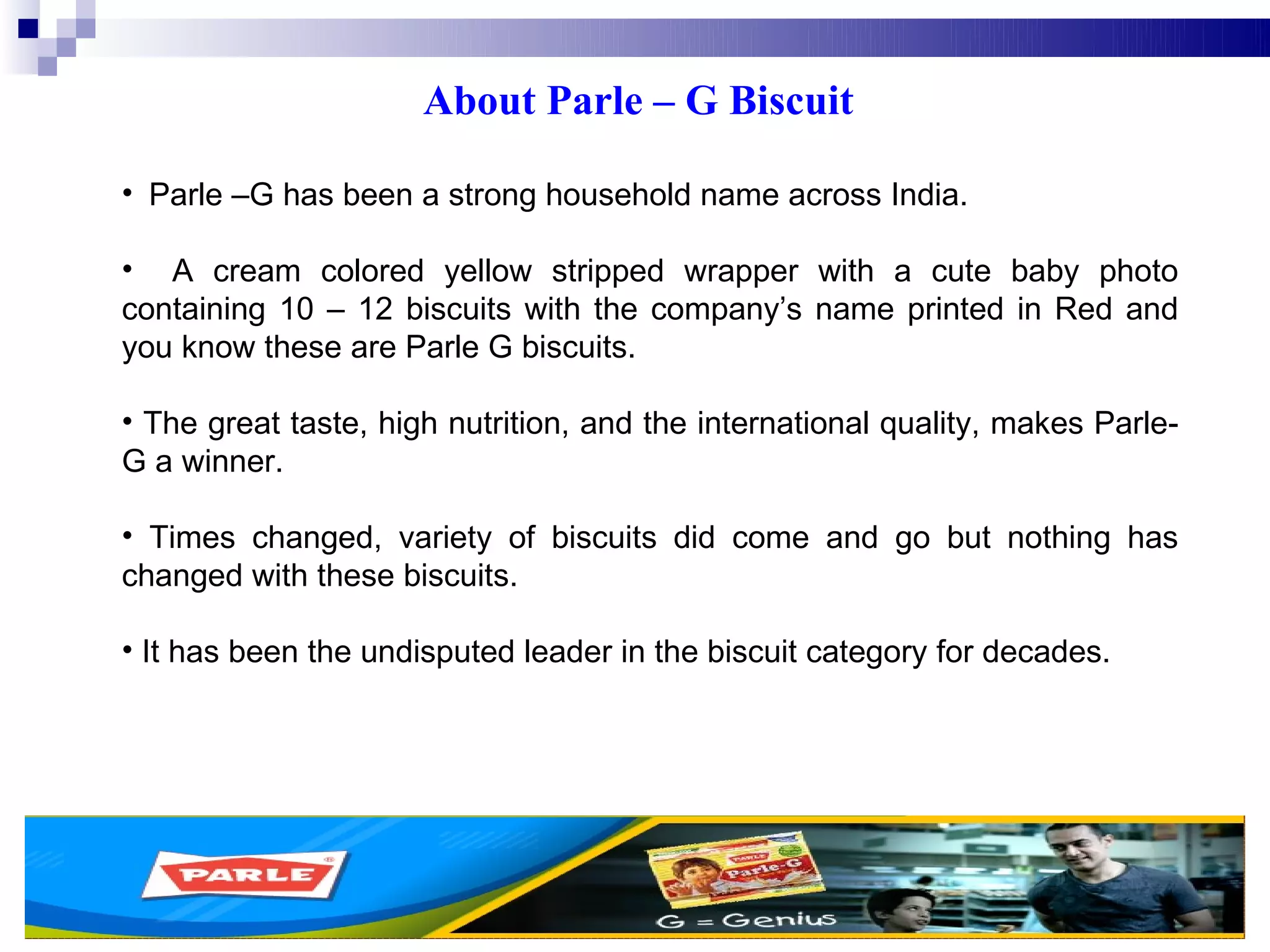 About Parle – G Biscuit

• Parle –G has been a strong household name across India.

• A cream colored yellow stripped wrapper with a cute baby photo containing 10 – 12 biscuits with the company's name printed in Red and you know these are Parle G biscuits.

• The great taste, high nutrition, and the international quality, makes Parle-G a winner.

• Times changed, variety of biscuits did come and go but nothing has changed with these biscuits.

• It has been the undisputed leader in the biscuit category for decades.

PARLE

PARLE
Parle-G

G = Genius